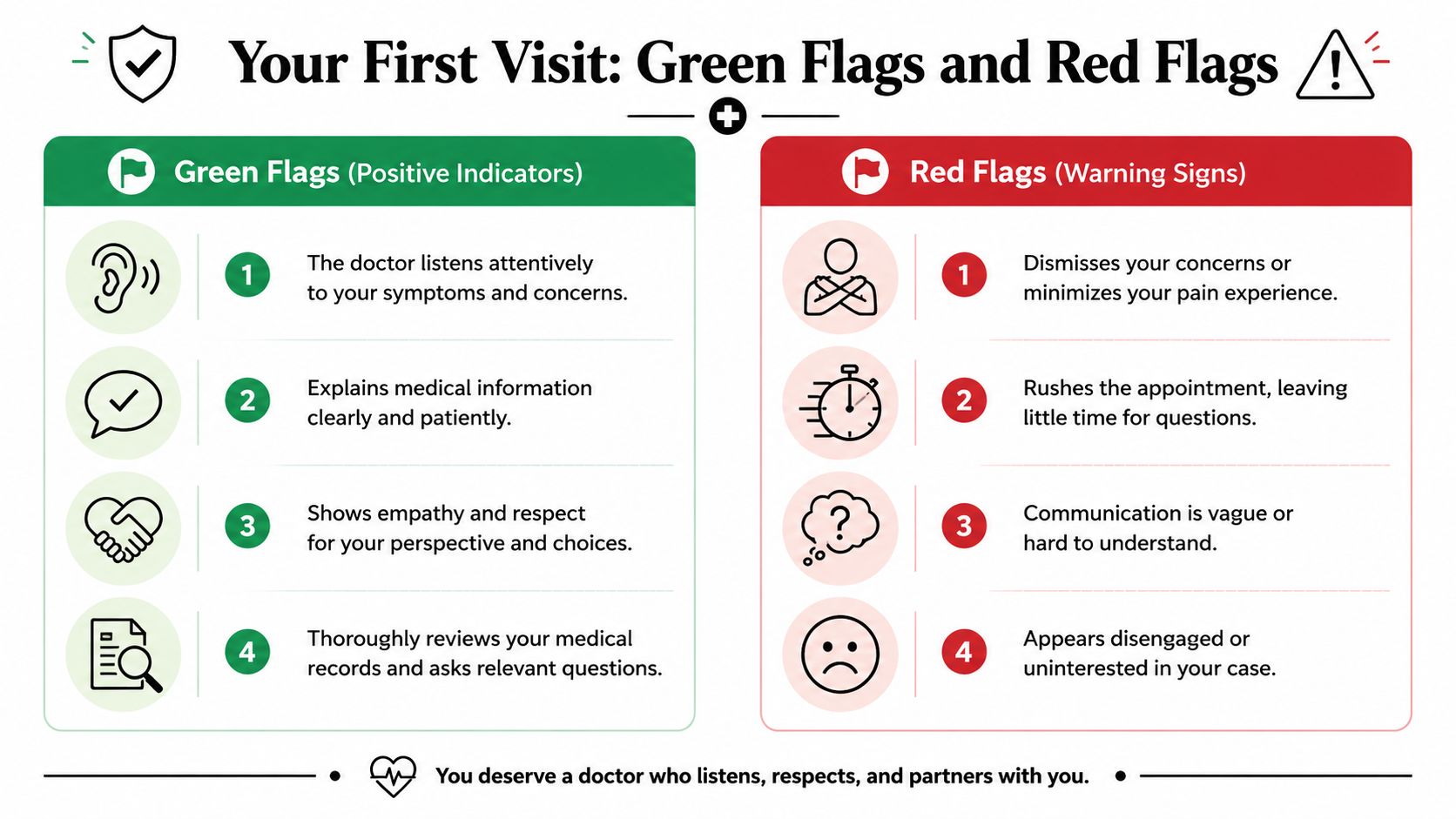 Your First Visit: Green Flags and Red Flags

Green Flags (Positive Indicators)

1 The doctor listens attentively to your symptoms and concerns.

2 Explains medical information clearly and patiently.

3 Shows empathy and respect for your perspective and choices.

4 Thoroughly reviews your medical records and asks relevant questions.

Red Flags (Warning Signs)

1 Dismisses your concerns or minimizes your pain experience.

2 Rushes the appointment, leaving little time for questions.

3 Communication is vague or hard to understand.

4 Appears disengaged or uninterested in your case.

You deserve a doctor who listens, respects, and partners with you.